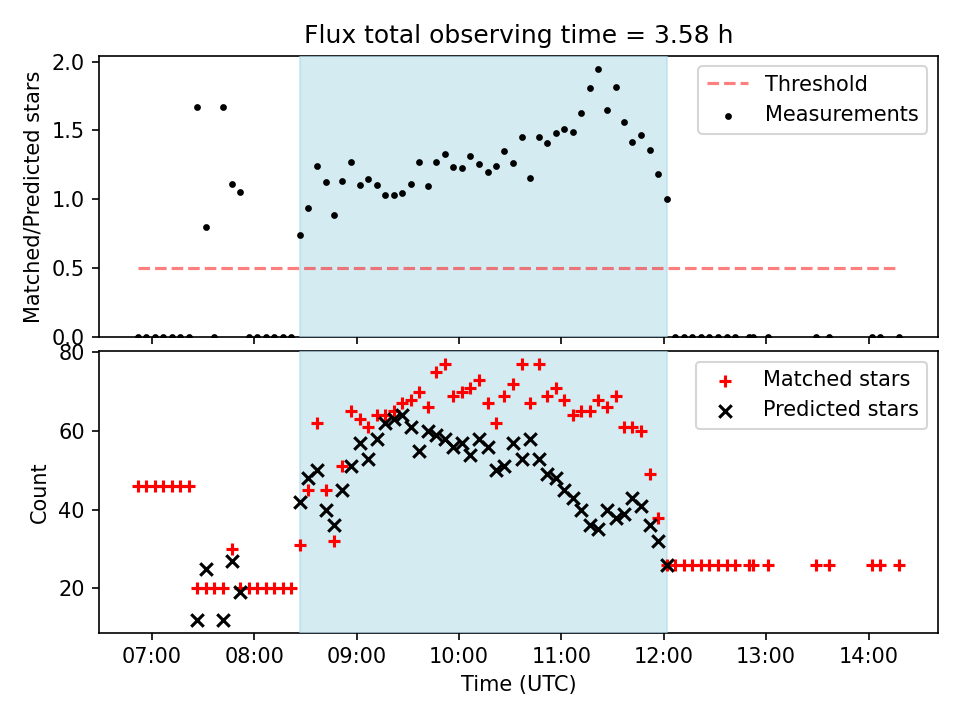 Flux total observing time = 3.58 h

Matched/Predicted stars

2.0
1.5
1.0
0.5
0.0

Threshold
Measurements

Count

80
60
40
20

Matched stars
Predicted stars

07:00
08:00
09:00
10:00
11:00
12:00
13:00
14:00

Time (UTC)